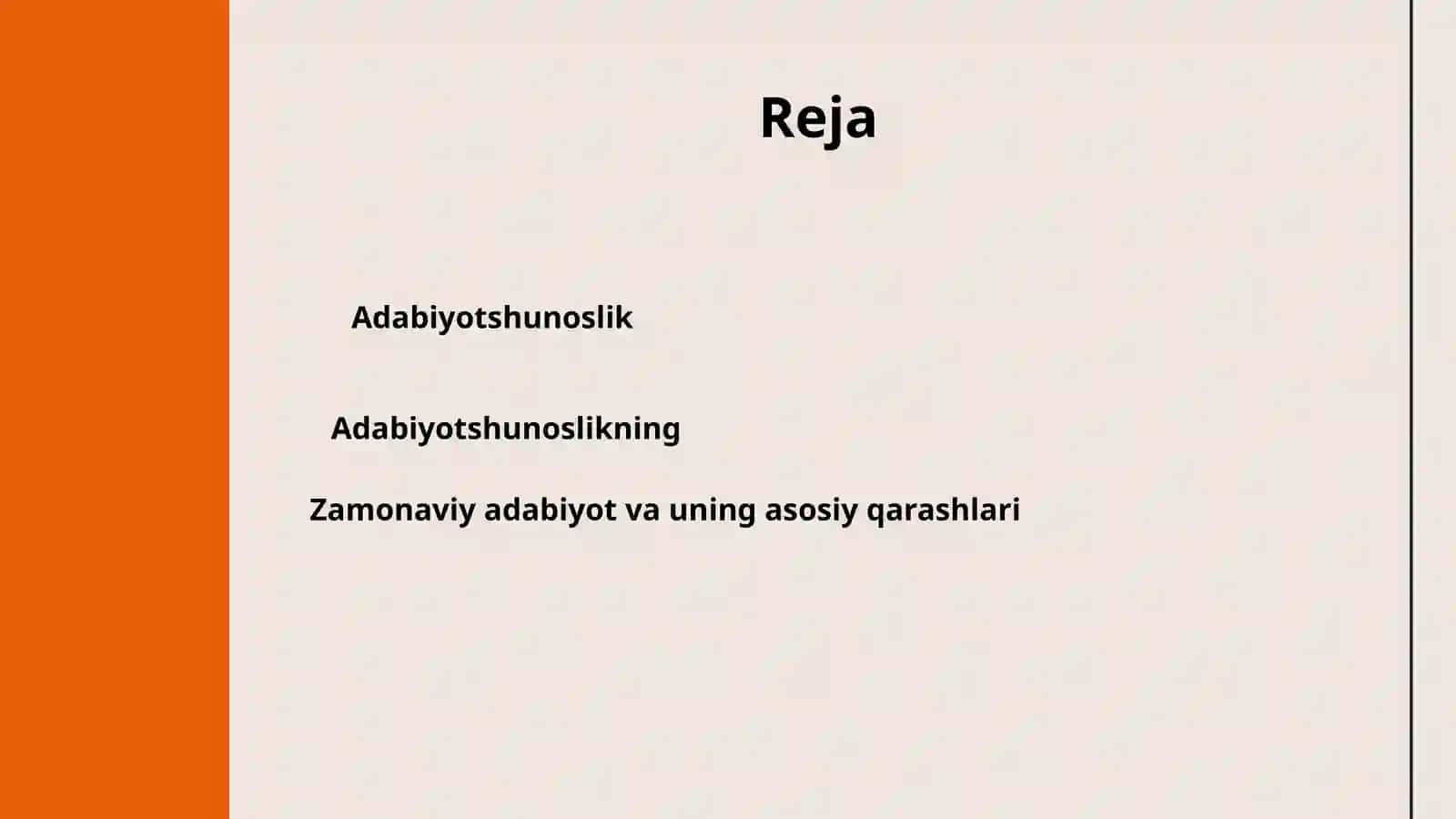 Reja

Adabiyotshunoslik

Adabiyotshunoslikning

Zamonaviy adabiyot va uning asosiy qarashlari